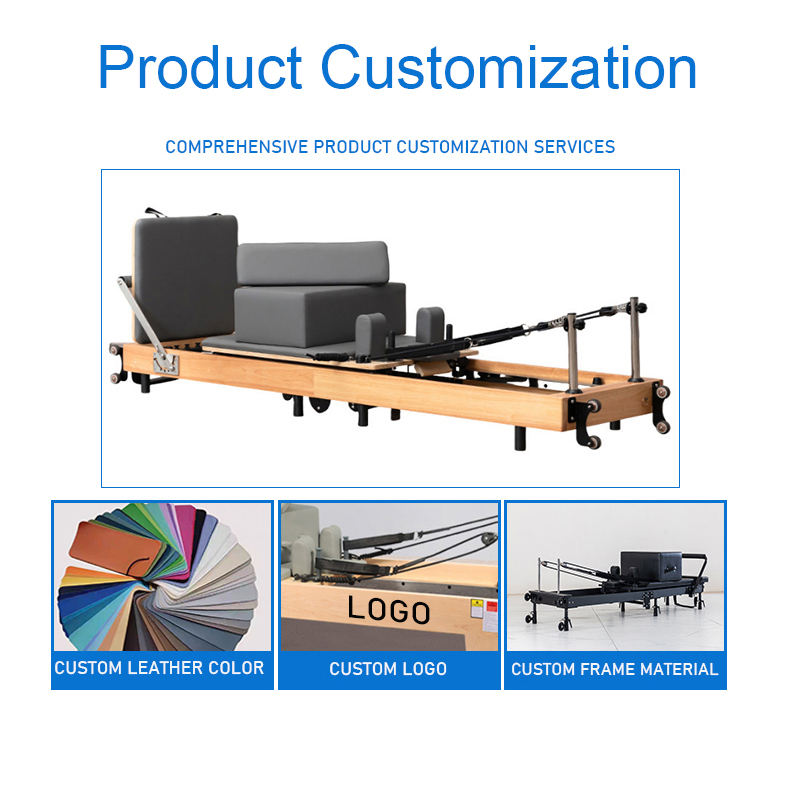 Product Customization

COMPREHENSIVE PRODUCT CUSTOMIZATION SERVICES

CUSTOM LEATHER COLOR

LOGO

CUSTOM LOGO

CUSTOM FRAME MATERIAL